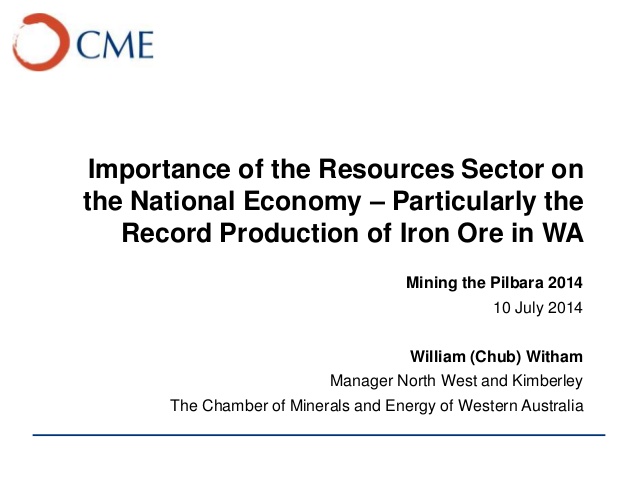 CME

Importance of the Resources Sector on the National Economy – Particularly the Record Production of Iron Ore in WA

Mining the Pilbara 2014
10 July 2014

William (Chub) Witham
Manager North West and Kimberley
The Chamber of Minerals and Energy of Western Australia